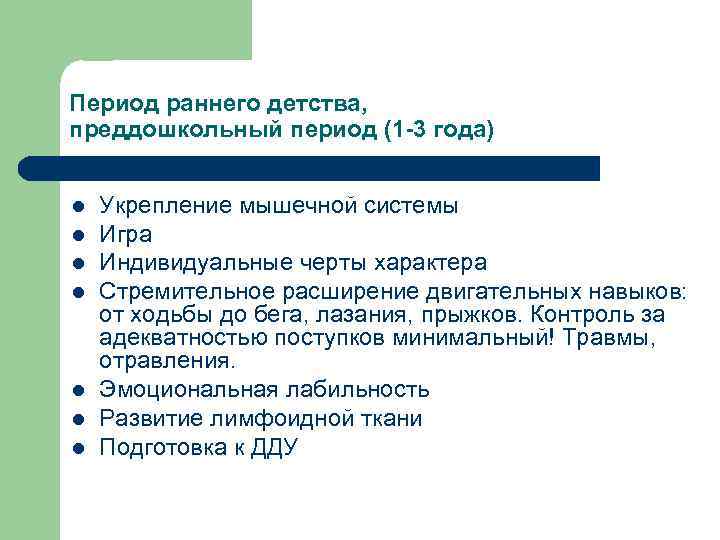 Период раннего детства, преддошкольный период (1-3 года)

- Укрепление мышечной системы
- Игра
- Индивидуальные черты характера
- Стремительное расширение двигательных навыков: от ходьбы до бега, лазания, прыжков. Контроль за адекватностью поступков минимальный! Травмы, отравления.
- Эмоциональная лабильность
- Развитие лимфоидной ткани
- Подготовка к ДДУ